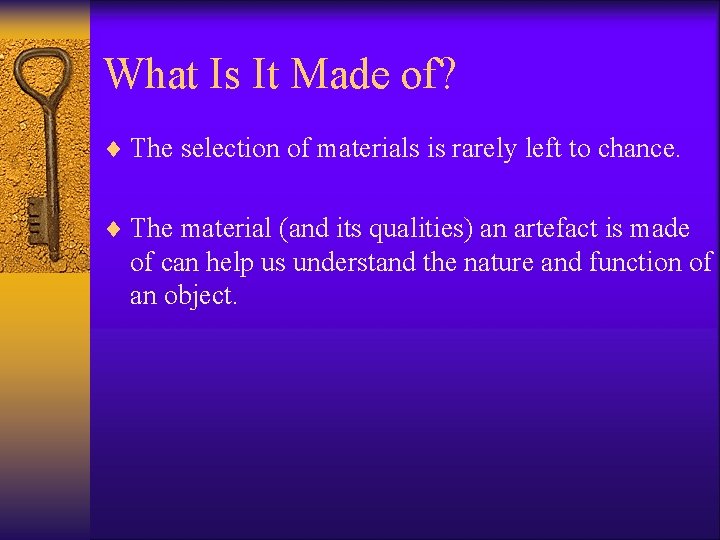 What Is It Made of?

♦ The selection of materials is rarely left to chance.

♦ The material (and its qualities) an artefact is made of can help us understand the nature and function of an object.